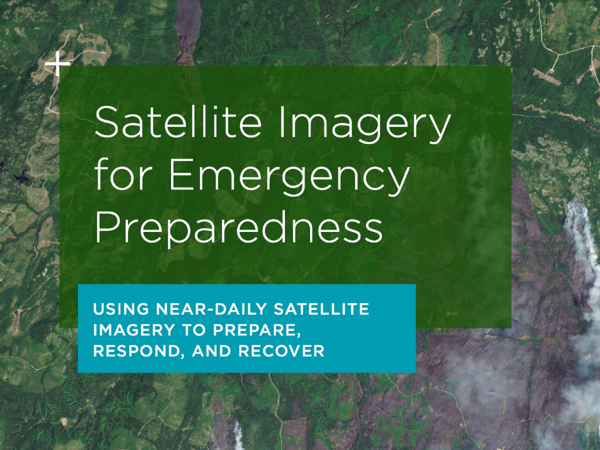 Satellite Imagery for Emergency Preparedness

USING NEAR-DAILY SATELLITE IMAGERY TO PREPARE, RESPOND, AND RECOVER